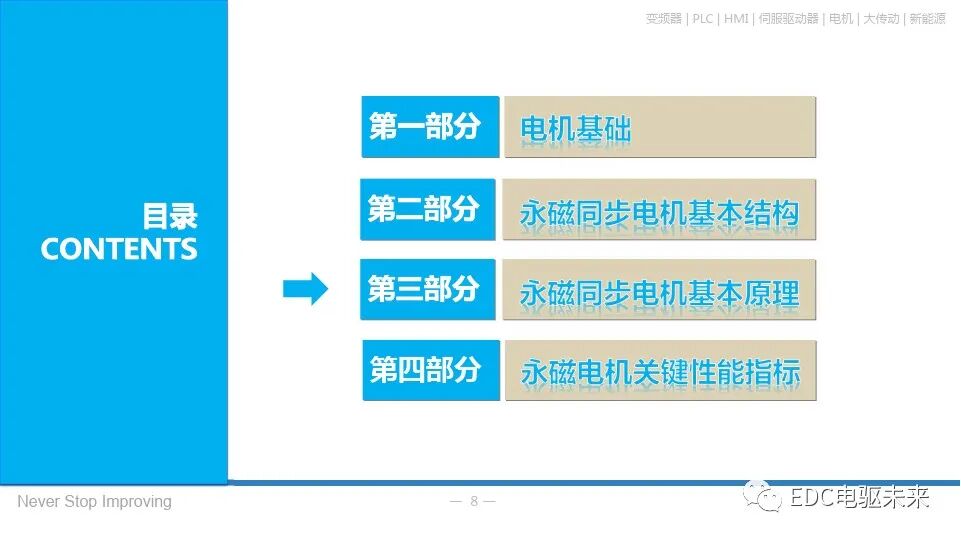 变频器 | PLC | HMI | 伺服驱动器 | 电机 | 大传动 | 新能源

目录
CONTENTS

第一部分 电机基础

第二部分 永磁同步电机基本结构

第三部分 永磁同步电机基本原理

第四部分 永磁电机关键性能指标

Never Stop Improving

— 8 —

EDC电驱未来